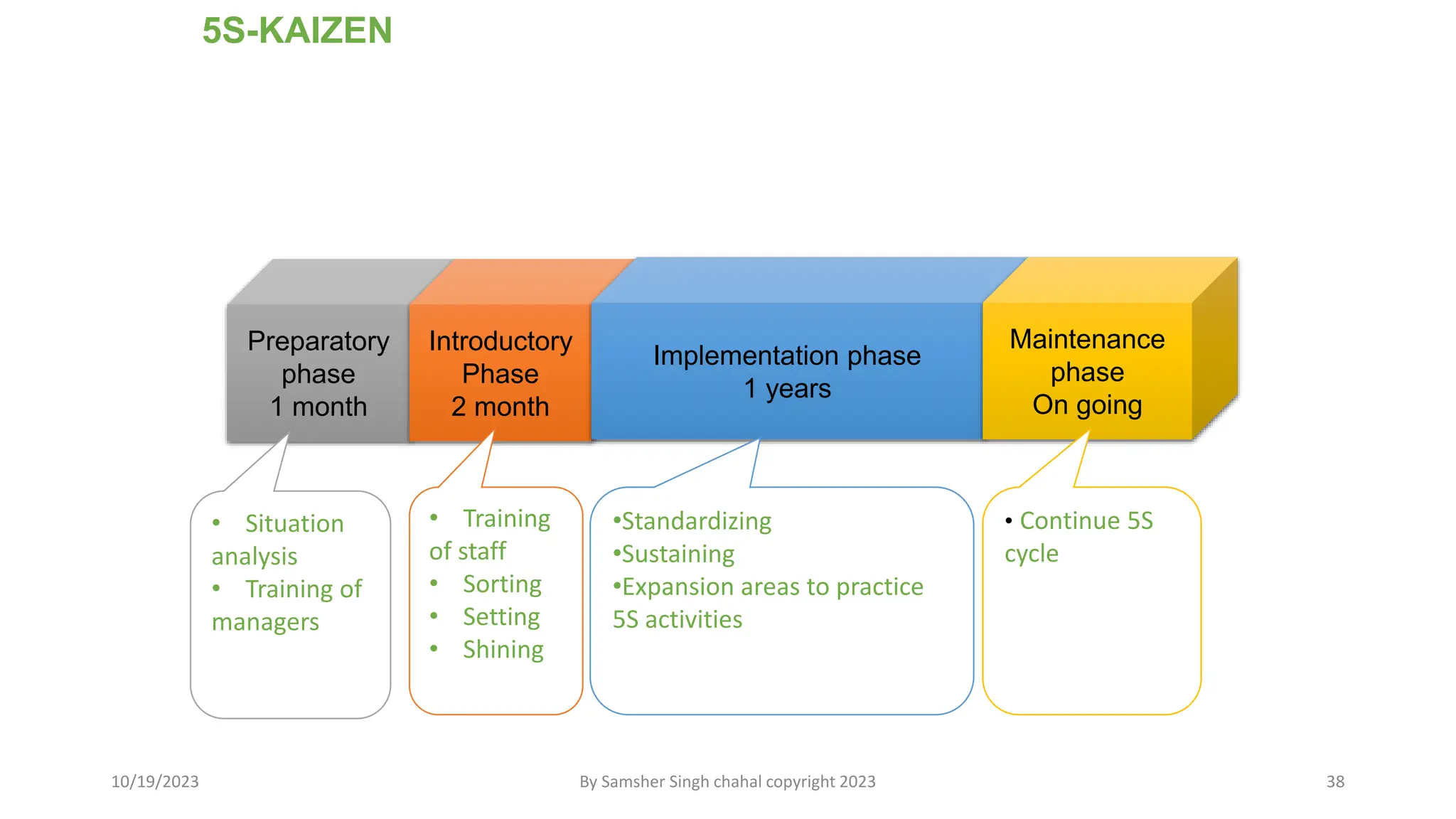 5S-KAIZEN

Preparatory phase
1 month

Introductory Phase
2 month

Implementation phase
1 years

Maintenance phase
On going

• Situation analysis
• Training of managers

• Training of staff
• Sorting
• Setting
• Shining

•Standardizing
•Sustaining
•Expansion areas to practice 5S activities

• Continue 5S cycle

10/19/2023

By Samsher Singh chahal copyright 2023

38